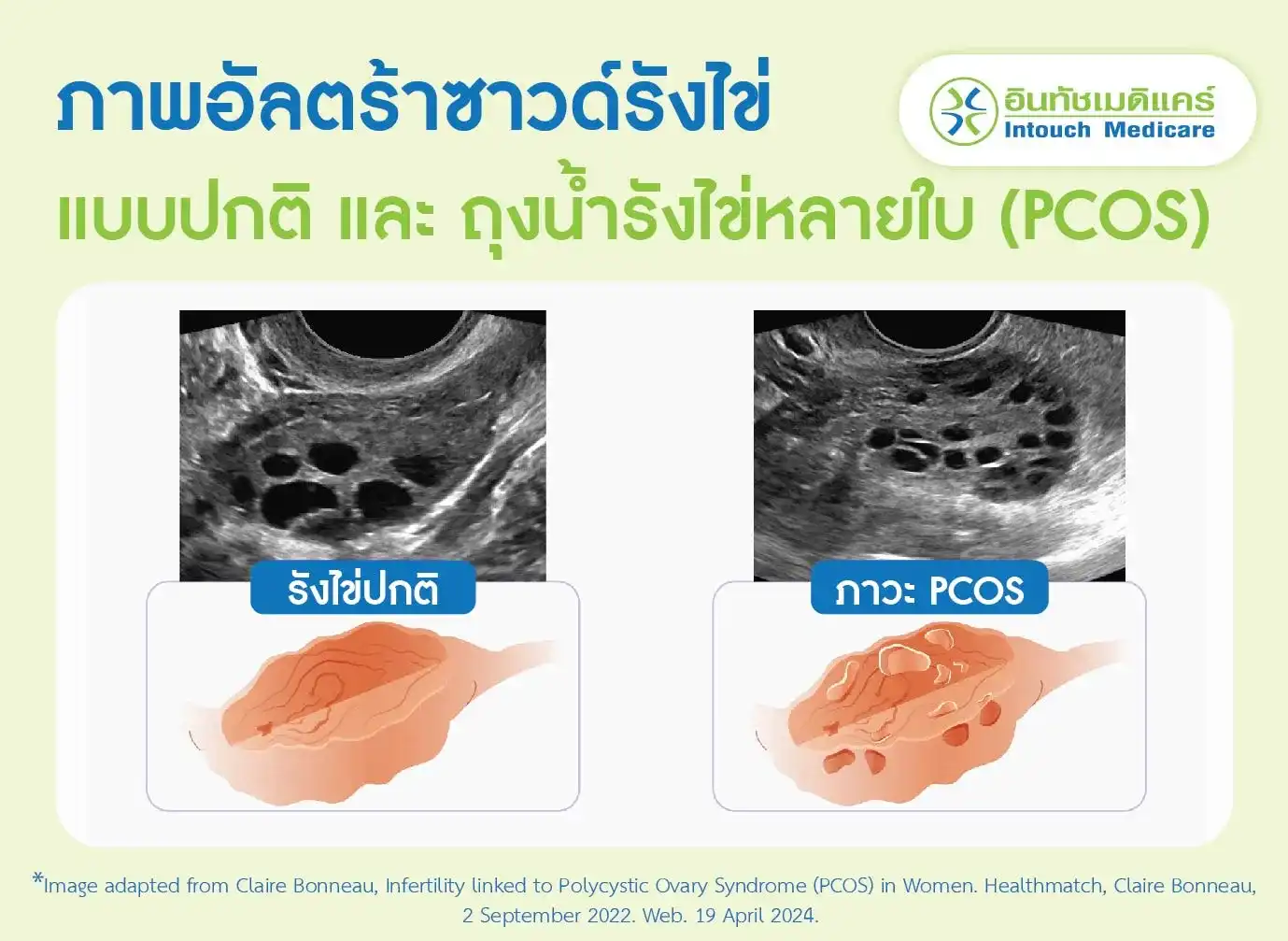 ภาพอัลตร้าซาวด์รังไข่

อินทัชเมดิแคร์
Intouch Medicare

แบบปกติ และ ถุงน้ำรังไข่หลายใบ (PCOS)

รังไข่ปกติ

ภาวะ PCOS

*Image adapted from Claire Bonneau, Infertility linked to Polycystic Ovary Syndrome (PCOS) in Women. Healthmatch, Claire Bonneau, 2 September 2022. Web. 19 April 2024.